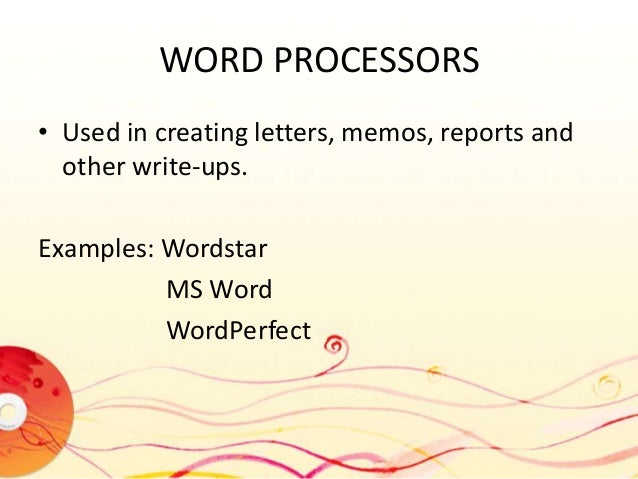 WORD PROCESSORS

• Used in creating letters, memos, reports and other write-ups.

Examples: Wordstar
MS Word
WordPerfect